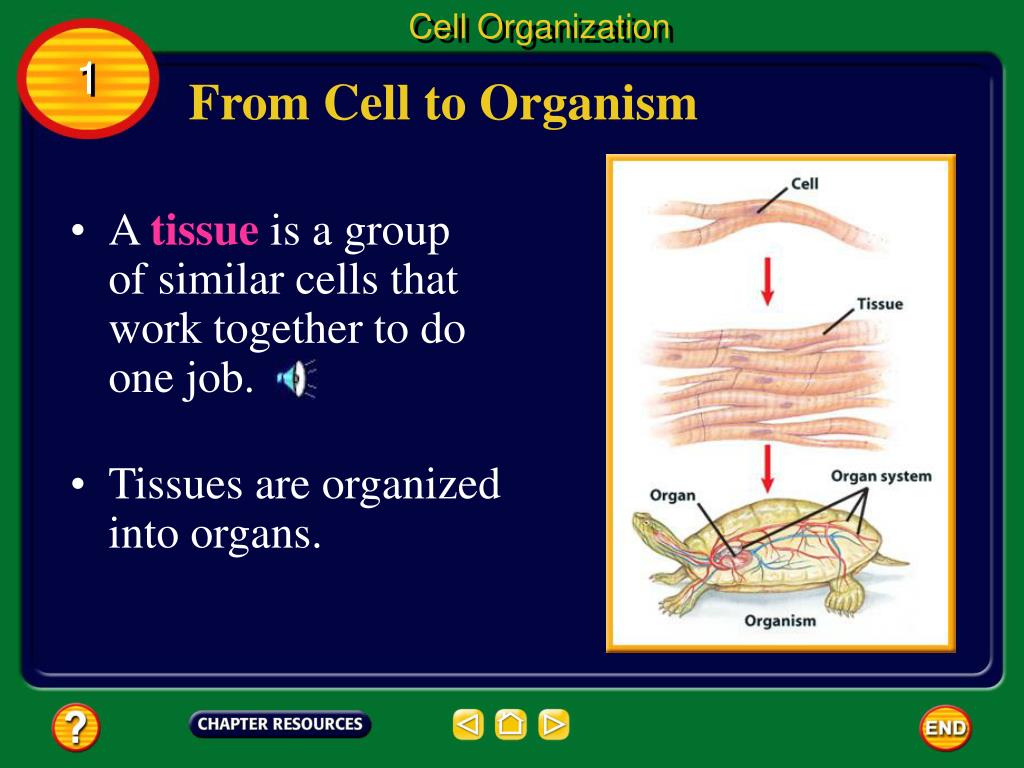 Cell Organization

1

From Cell to Organism

• A tissue is a group of similar cells that work together to do one job.

• Tissues are organized into organs.

Cell

Tissue

Organ

Organ system

Organism

?

CHAPTER RESOURCES

END